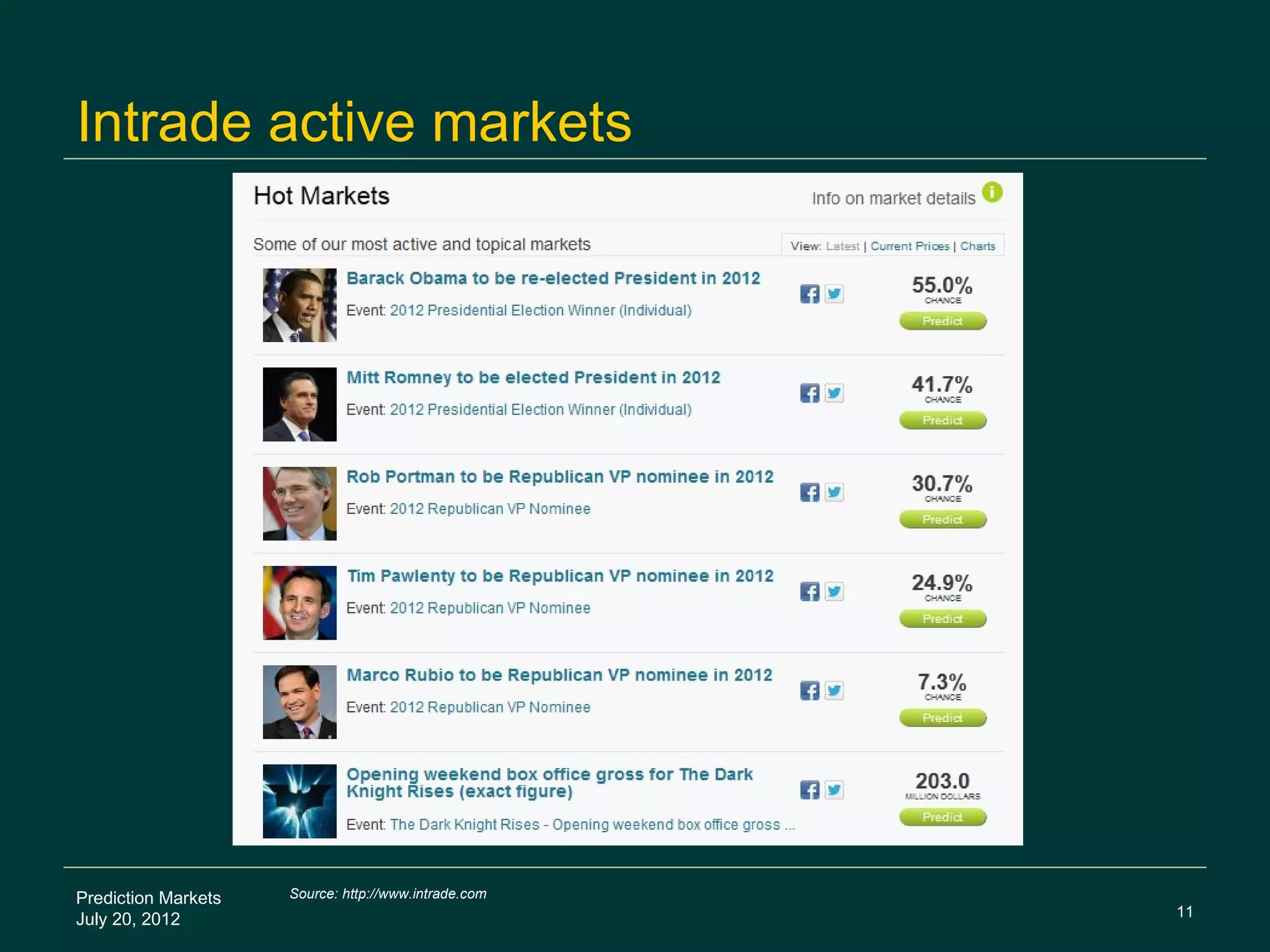 Intrade active markets

Hot Markets

Info on market details

Some of our most active and topical markets

View: Latest | Current Prices | Charts

Barack Obama to be re-elected President in 2012

Event: 2012 Presidential Election Winner (Individual)

55.0%
CHANCE
Predict

Mitt Romney to be elected President in 2012

Event: 2012 Presidential Election Winner (Individual)

41.7%
CHANCE
Predict

Rob Portman to be Republican VP nominee in 2012

Event: 2012 Republican VP Nominee

30.7%
CHANCE
Predict

Tim Pawlenty to be Republican VP nominee in 2012

Event: 2012 Republican VP Nominee

24.9%
CHANCE
Predict

Marco Rubio to be Republican VP nominee in 2012

Event: 2012 Republican VP Nominee

7.3%
CHANCE
Predict

Opening weekend box office gross for The Dark Knight Rises (exact figure)

Event: The Dark Knight Rises - Opening weekend box office gross ...

203.0
MILLION DOLLARS
Predict

Prediction Markets
July 20, 2012

Source: http://www.intrade.com

11